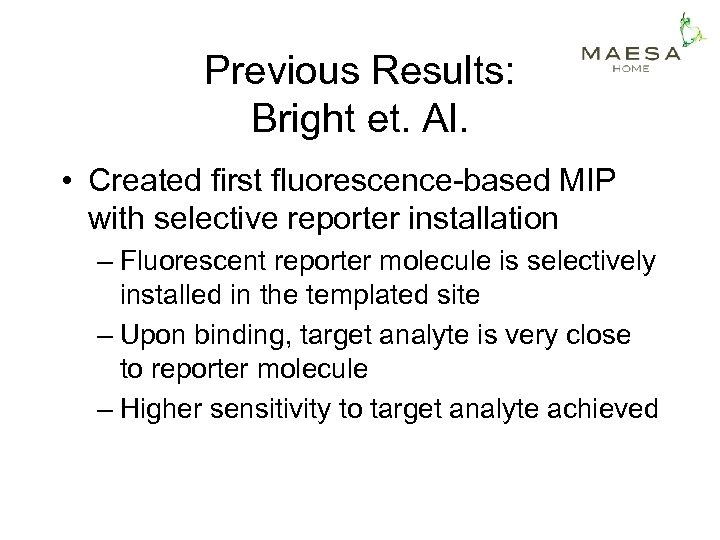 MAESA
HOME

Previous Results:
Bright et. Al.

• Created first fluorescence-based MIP with selective reporter installation
– Fluorescent reporter molecule is selectively installed in the templated site
– Upon binding, target analyte is very close to reporter molecule
– Higher sensitivity to target analyte achieved